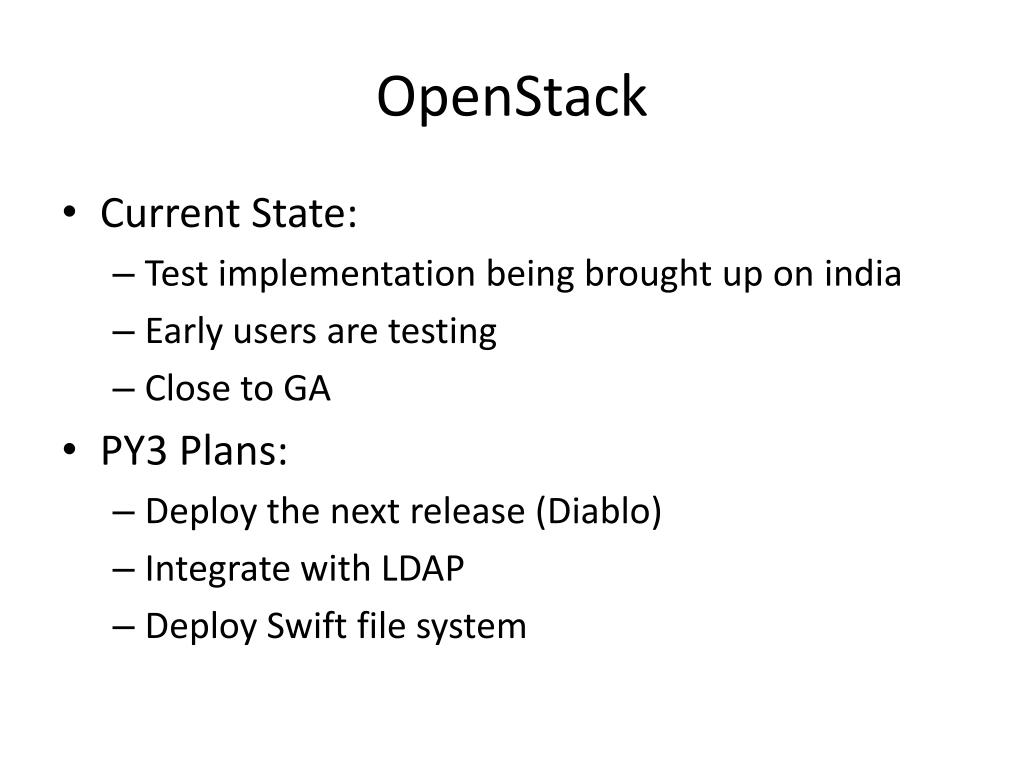 OpenStack

• Current State:
– Test implementation being brought up on india
– Early users are testing
– Close to GA
• PY3 Plans:
– Deploy the next release (Diablo)
– Integrate with LDAP
– Deploy Swift file system